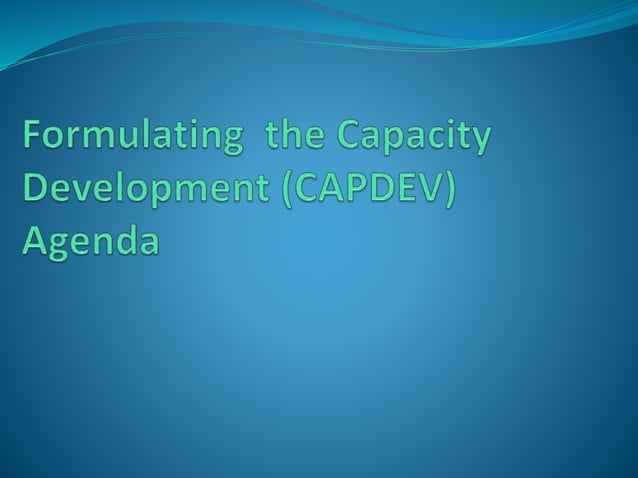 Formulating  the Capacity Development (CAPDEV) Agenda